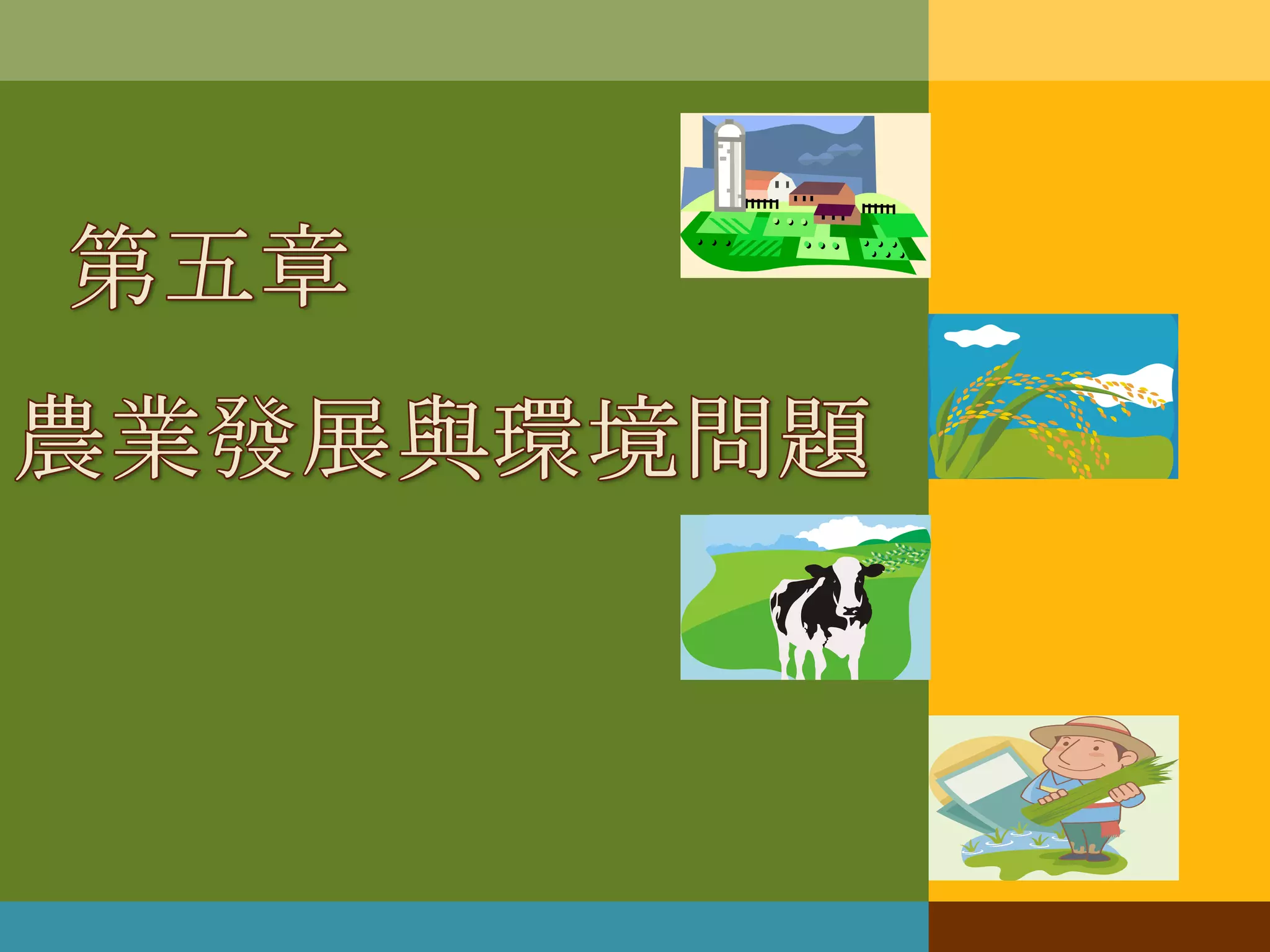 第五章

農業發展與環境問題